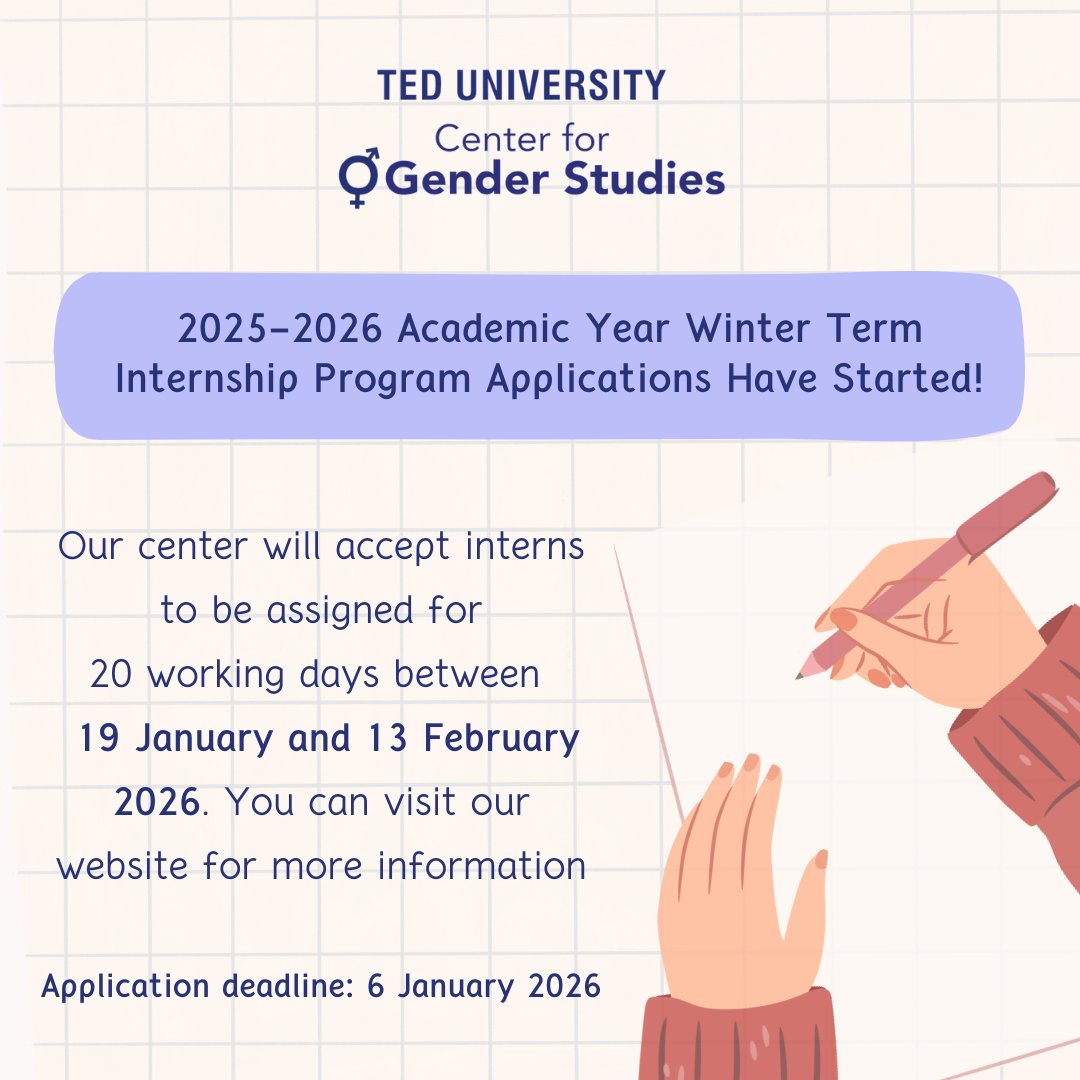 TED UNIVERSITY
Center for
Gender Studies

2025-2026 Academic Year Winter Term Internship Program Applications Have Started!

Our center will accept interns to be assigned for 20 working days between 19 January and 13 February 2026. You can visit our website for more information

Application deadline: 6 January 2026